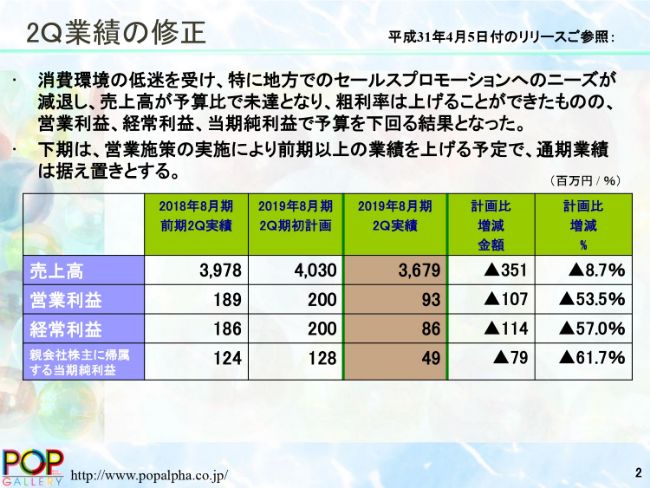 2Q業績の修正

平成31年4月5日付のリリースご参照：

・ 消費環境の低迷を受け、特に地方でのセールスプロモーションへのニーズが減退し、売上高が予算比で未達となり、粗利率は上げることができたものの、営業利益、経常利益、当期純利益で予算を下回る結果となった。

・ 下期は、営業施策の実施により前期以上の業績を上げる予定で、通期業績は据え置きとする。

（百万円 / %）

| | 2018年8月期 前期2Q実績 | 2019年8月期 2Q期初計画 | 2019年8月期 2Q実績 | 計画比 増減 金額 | 計画比 増減 % |
|---|---|---|---|---|---|
| 売上高 | 3,978 | 4,030 | 3,679 | ▲351 | ▲8.7% |
| 営業利益 | 189 | 200 | 93 | ▲107 | ▲53.5% |
| 経常利益 | 186 | 200 | 86 | ▲114 | ▲57.0% |
| 親会社株主に帰属する当期純利益 | 124 | 128 | 49 | ▲79 | ▲61.7% |

POP GALLERY

http://www.popalpha.co.jp/

2